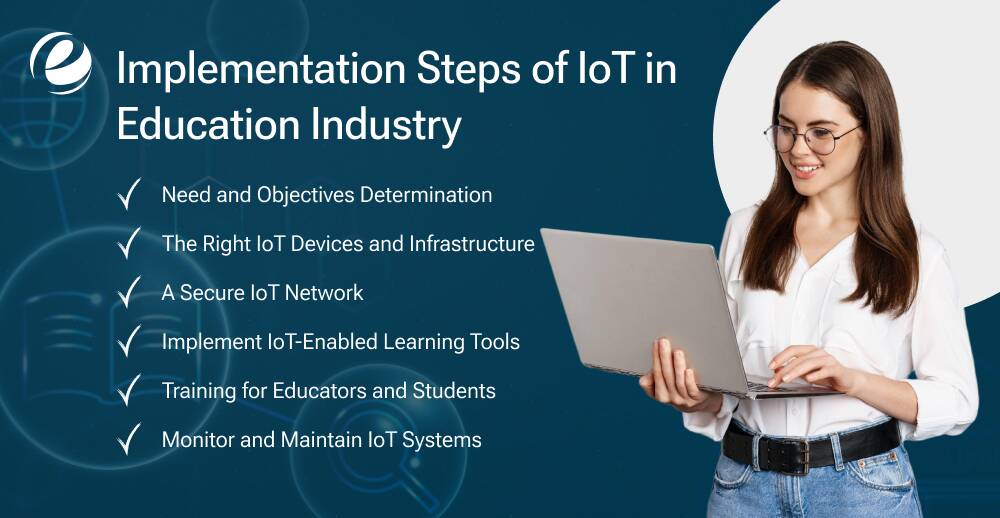 Implementation Steps of IoT in Education Industry

✓ Need and Objectives Determination
✓ The Right IoT Devices and Infrastructure
✓ A Secure IoT Network
✓ Implement IoT-Enabled Learning Tools
✓ Training for Educators and Students
✓ Monitor and Maintain IoT Systems